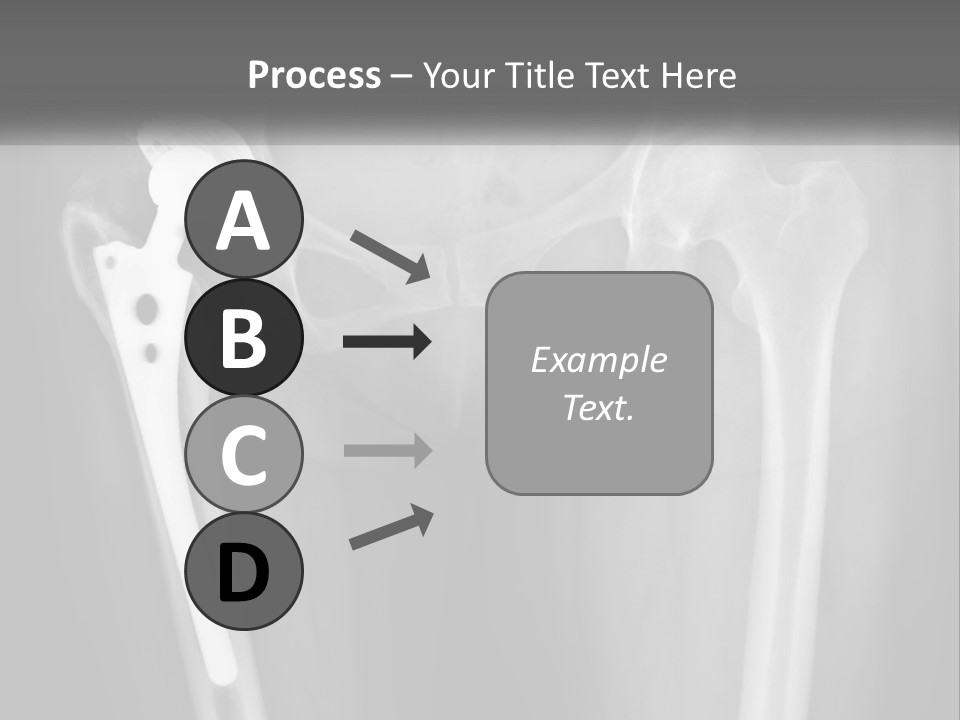 Process – Your Title Text Here

A

B

C

D

Example Text.